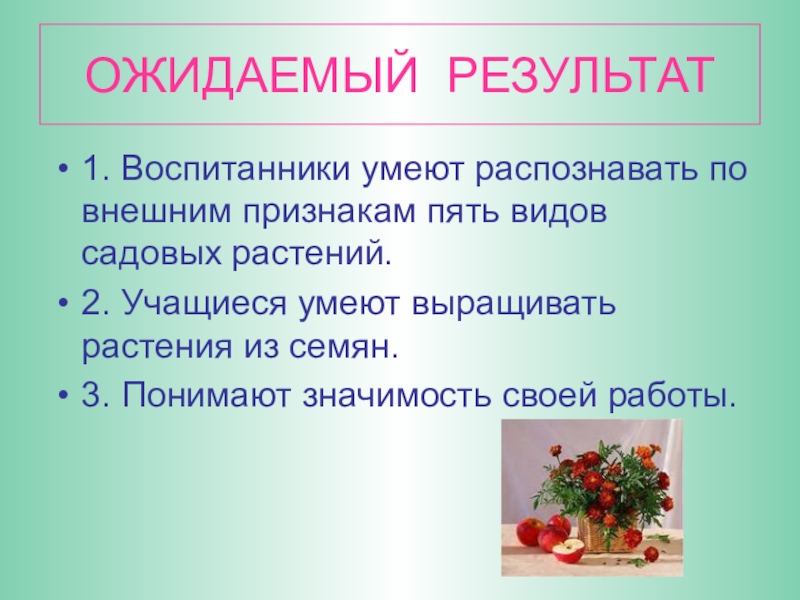 ОЖИДАЕМЫЙ РЕЗУЛЬТАТ

• 1. Воспитанники умеют распознавать по внешним признакам пять видов садовых растений.

• 2. Учащиеся умеют выращивать растения из семян.

• 3. Понимают значимость своей работы.